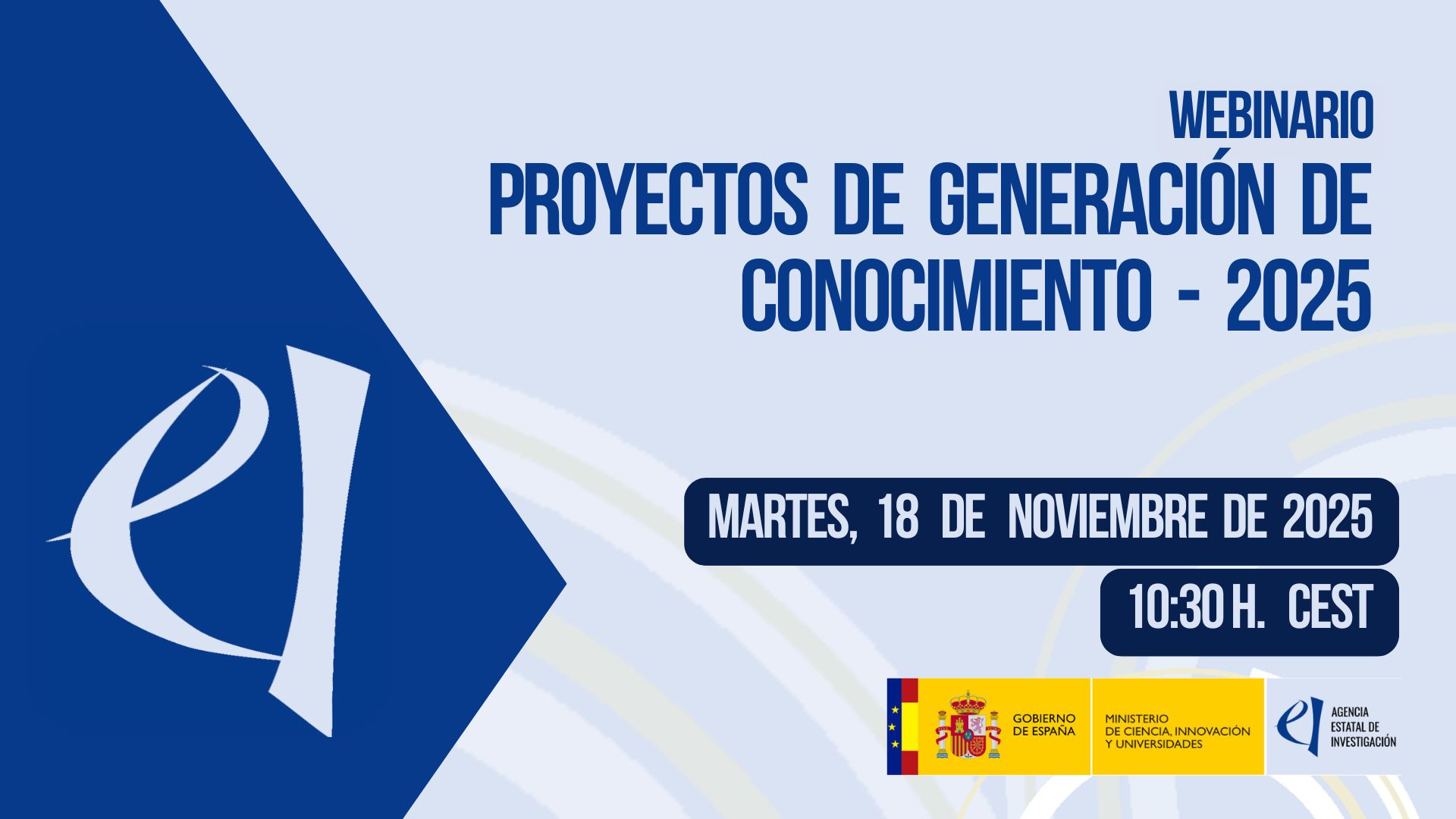 WEBINARIO
PROYECTOS DE GENERACIÓN DE CONOCIMIENTO - 2025

MARTES, 18 DE NOVIEMBRE DE 2025

10:30 H. CEST

GOBIERNO DE ESPAÑA

MINISTERIO DE CIENCIA, INNOVACIÓN Y UNIVERSIDADES

AGENCIA ESTATAL DE INVESTIGACIÓN